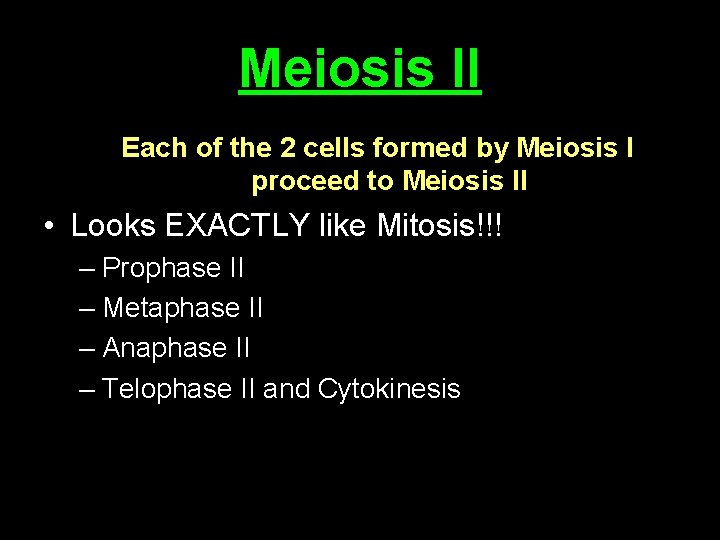 Meiosis II

Each of the 2 cells formed by Meiosis I proceed to Meiosis II

• Looks EXACTLY like Mitosis!!!
– Prophase II
– Metaphase II
– Anaphase II
– Telophase II and Cytokinesis